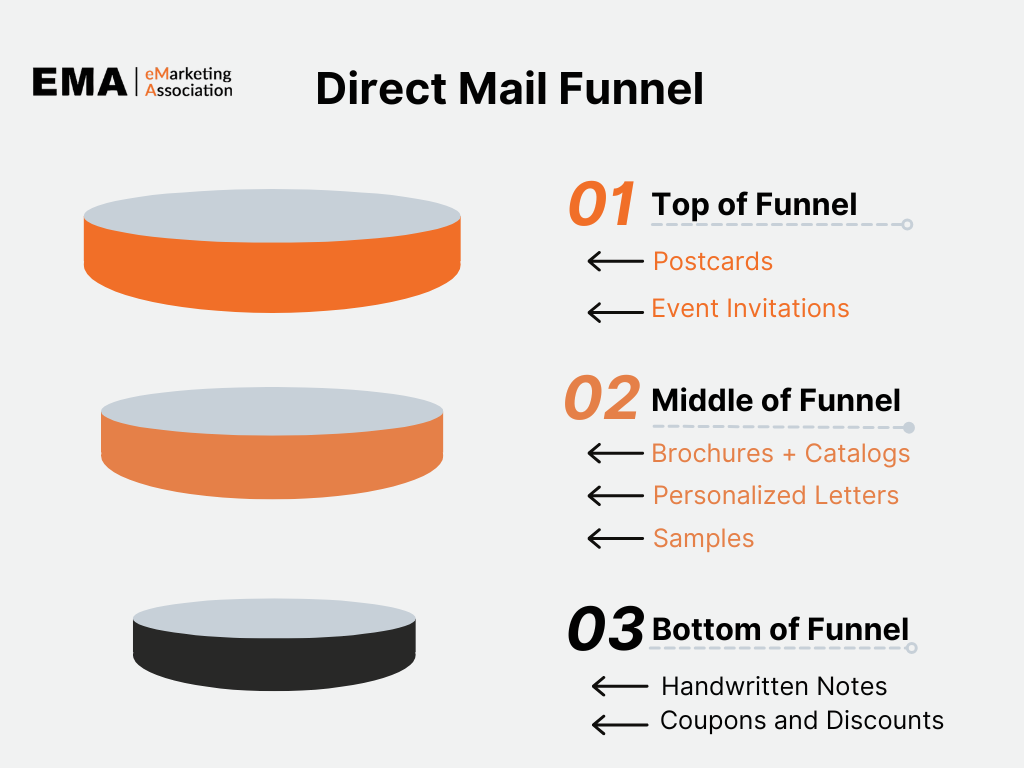 EMA | eMarketing Association

Direct Mail Funnel

01 Top of Funnel

Postcards

Event Invitations

02 Middle of Funnel

Brochures + Catalogs

Personalized Letters

Samples

03 Bottom of Funnel

Handwritten Notes

Coupons and Discounts